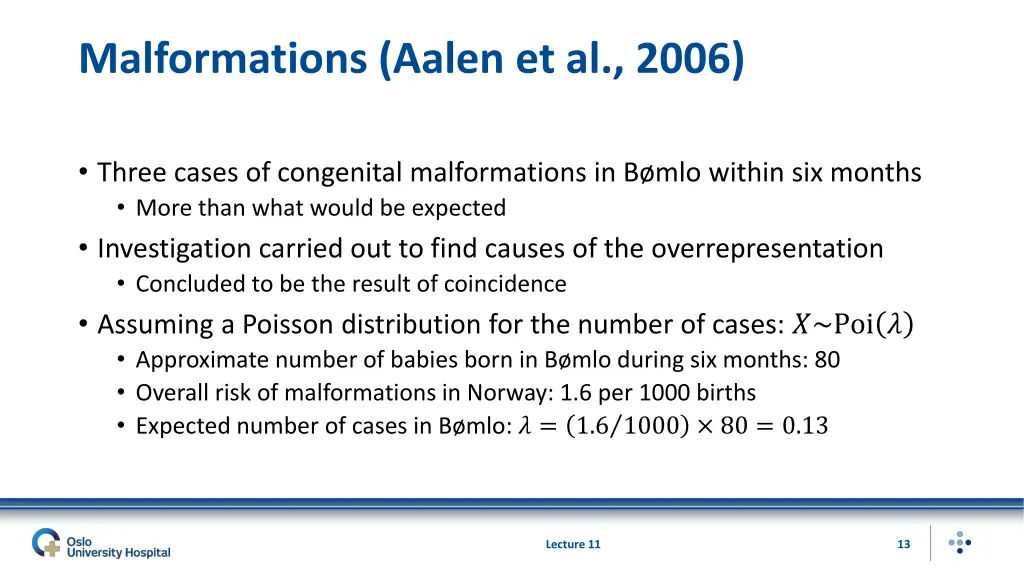 Malformations (Aalen et al., 2006)

• Three cases of congenital malformations in Bømlo within six months
  • More than what would be expected
• Investigation carried out to find causes of the overrepresentation
  • Concluded to be the result of coincidence
• Assuming a Poisson distribution for the number of cases: $X \sim \text{Poi}(\lambda)$
  • Approximate number of babies born in Bømlo during six months: 80
  • Overall risk of malformations in Norway: 1.6 per 1000 births
  • Expected number of cases in Bømlo: $\lambda = (1.6/1000) \times 80 = 0.13$

Oslo University Hospital

Lecture 11

13